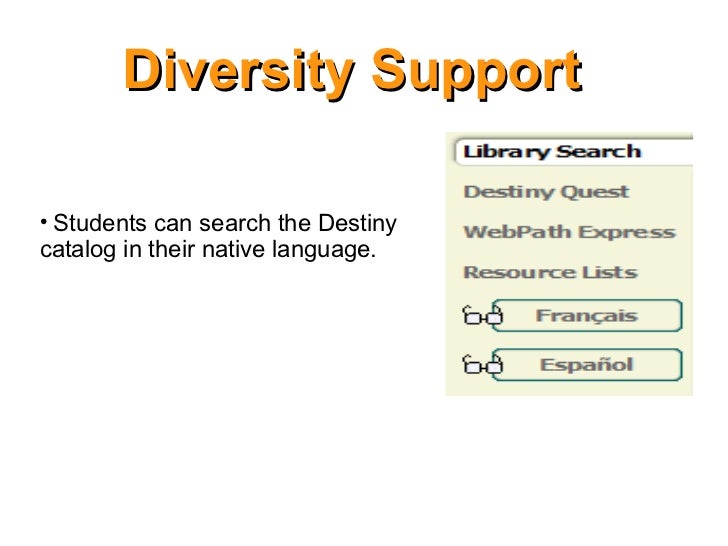 Diversity Support

• Students can search the Destiny catalog in their native language.

Library Search

Destiny Quest

WebPath Express

Resource Lists

Français

Español